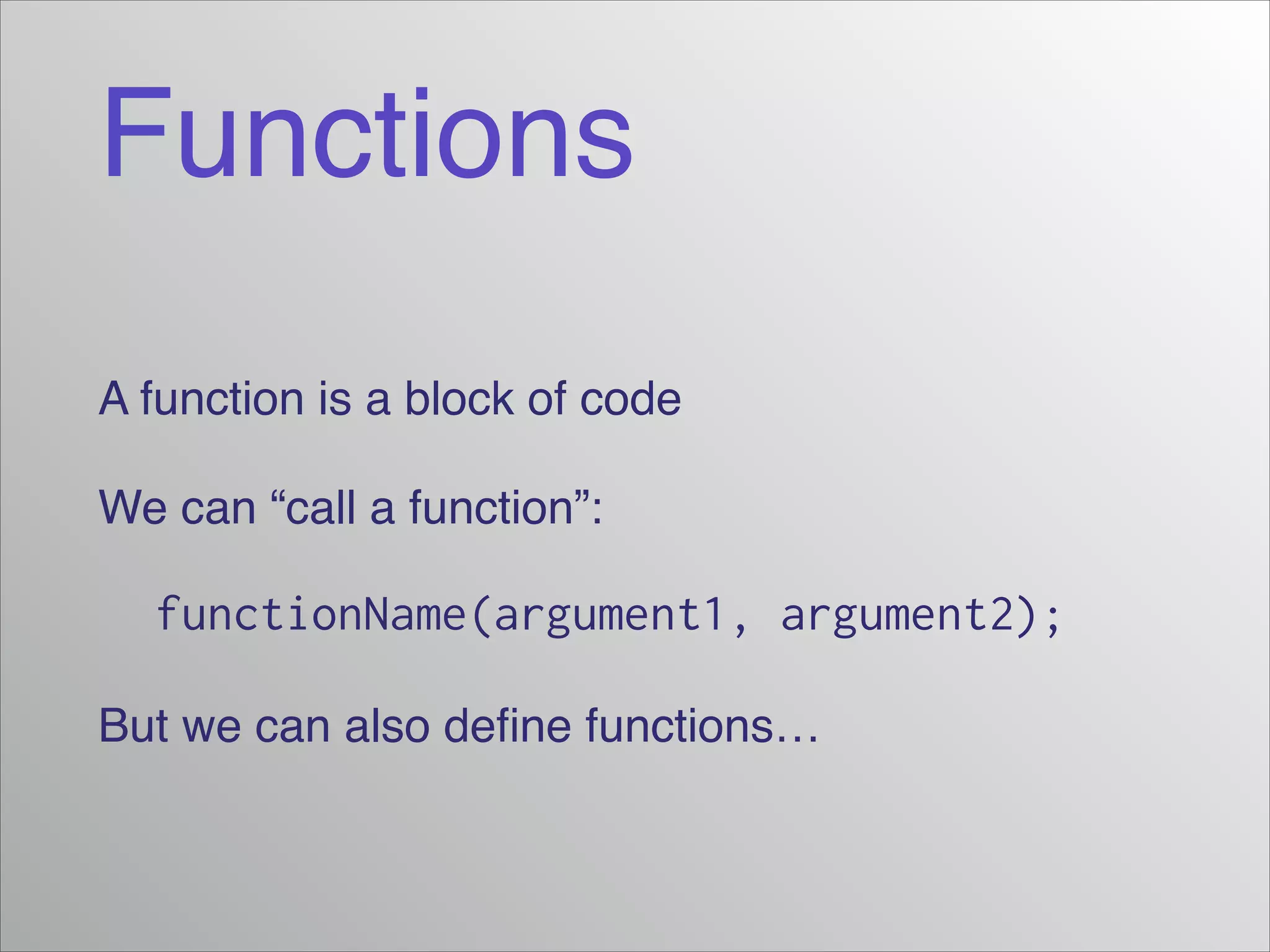 Functions

A function is a block of code

We can “call a function”:

functionName(argument1, argument2);

But we can also define functions…